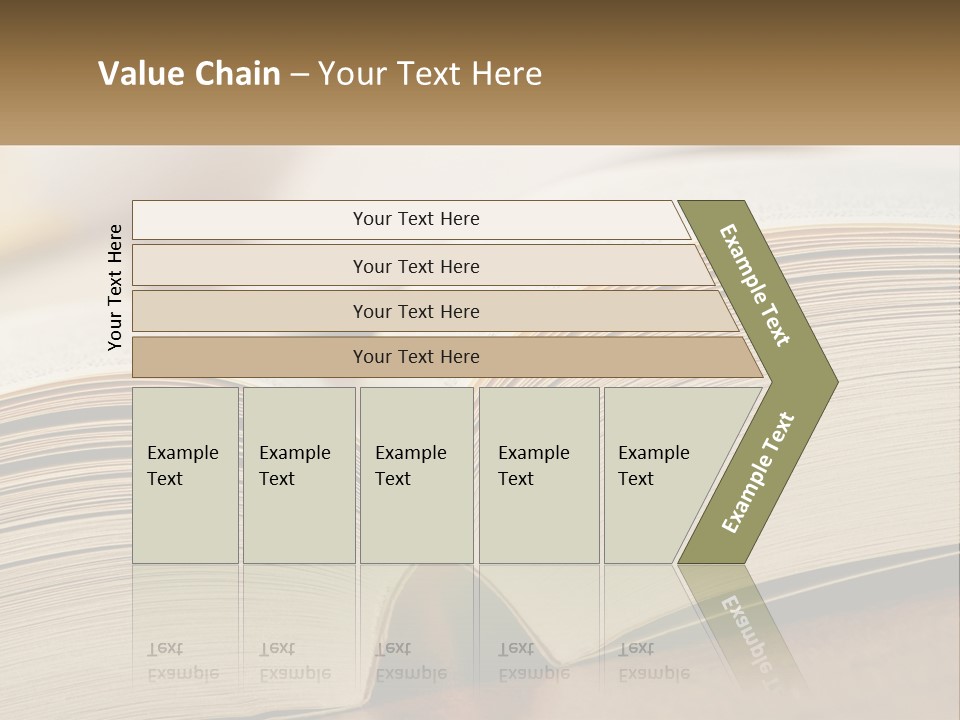 Value Chain – Your Text Here

Your Text Here

Your Text Here

Your Text Here

Your Text Here

Your Text Here

Example Text

Example Text

Example Text

Example Text

Example Text

Example Text

Example Text